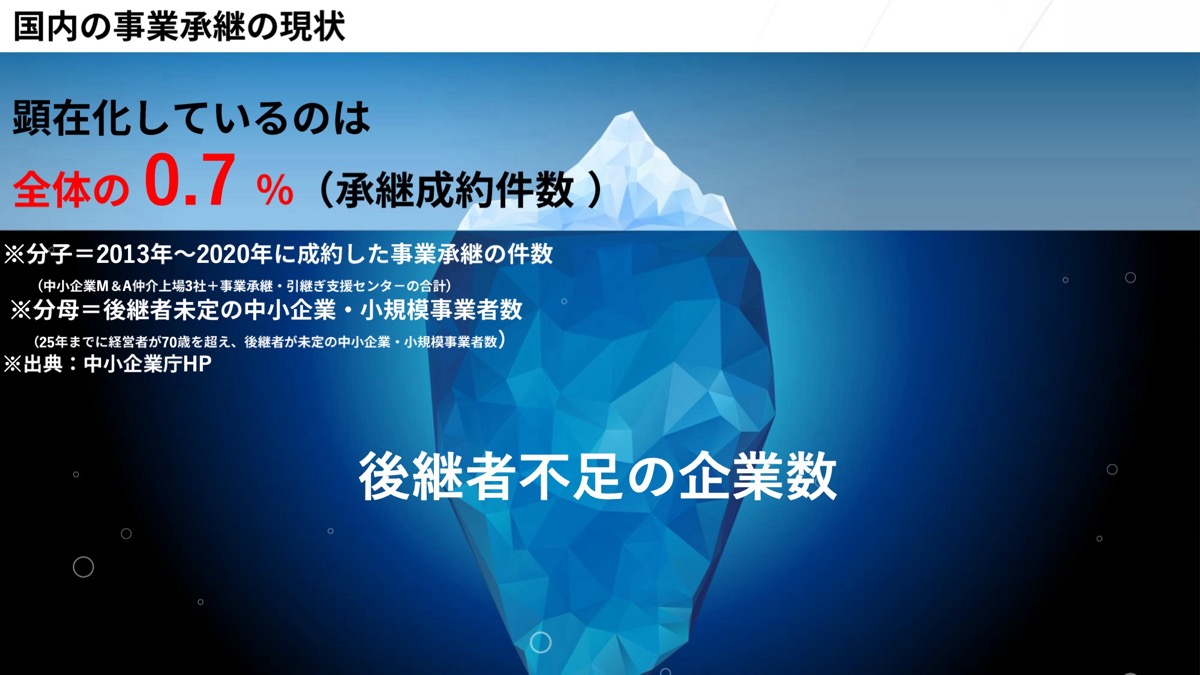 国内の事業承継の現状

顕在化しているのは
全体の 0.7 %（承継成約件数 ）

※分子＝2013年〜2020年に成約した事業承継の件数
（中小企業M＆A仲介上場3社＋事業承継・引継ぎ支援センターの合計）
※分母＝後継者未定の中小企業・小規模事業者数
（25年までに経営者が70歳を超え、後継者が未定の中小企業・小規模事業者数）
※出典：中小企業庁HP

後継者不足の企業数